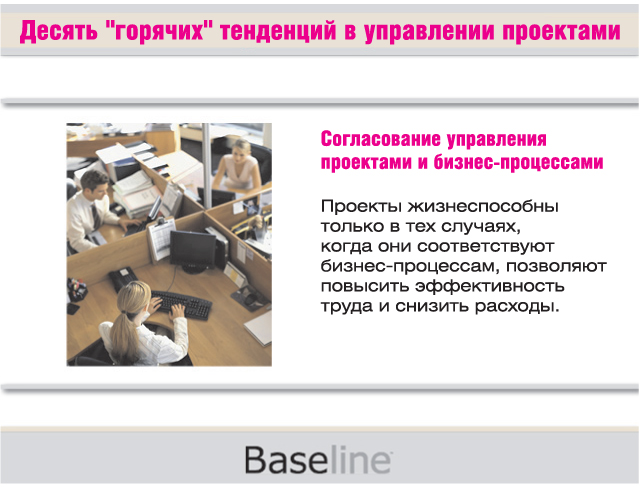 Десять "горячих" тенденций в управлении проектами

Согласование управления проектами и бизнес-процессами

Проекты жизнеспособны только в тех случаях, когда они соответствуют бизнес-процессам, позволяют повысить эффективность труда и снизить расходы.

Baseline